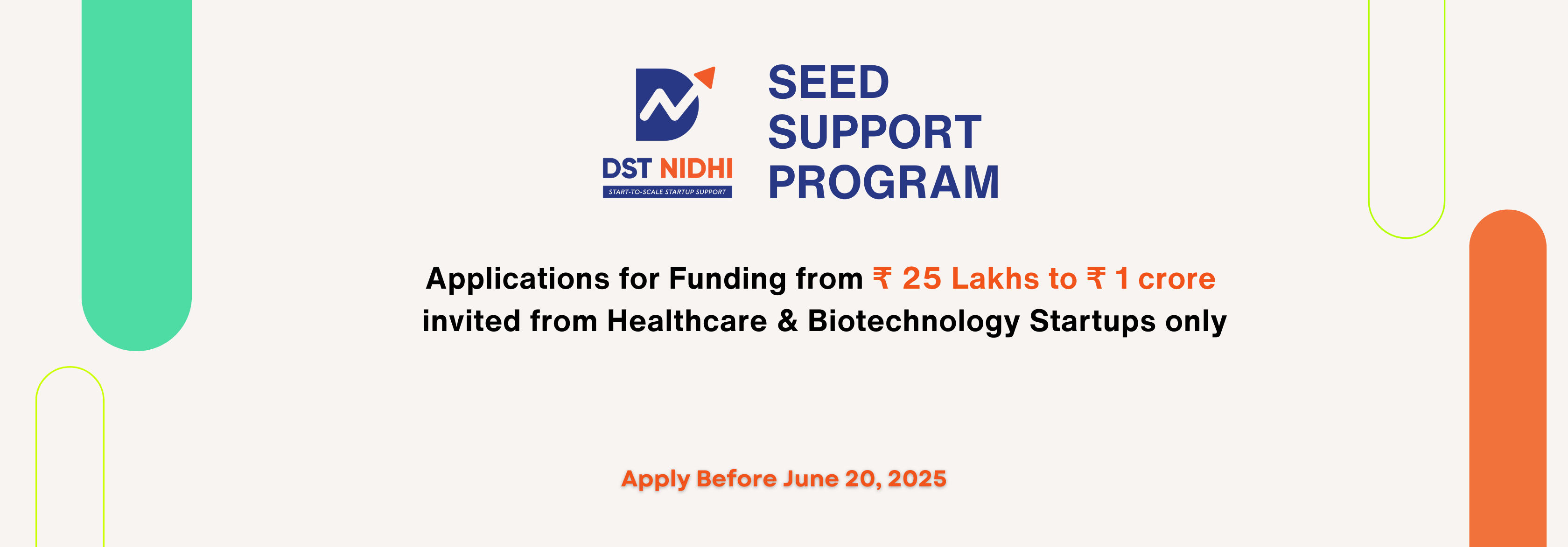 DST NIDHI
START-TO-SCALE STARTUP SUPPORT

SEED SUPPORT PROGRAM

Applications for Funding from ₹ 25 Lakhs to ₹ 1 crore invited from Healthcare & Biotechnology Startups only

Apply Before June 20, 2025